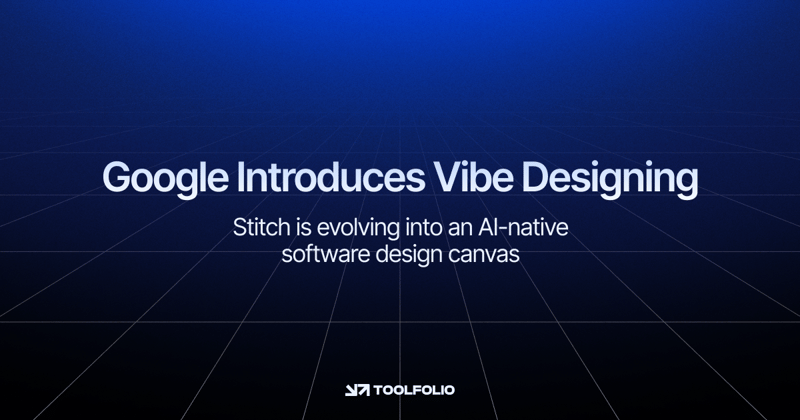 Google Introduces Vibe Designing

Stitch is evolving into an AI-native software design canvas

TOOLFOLIO